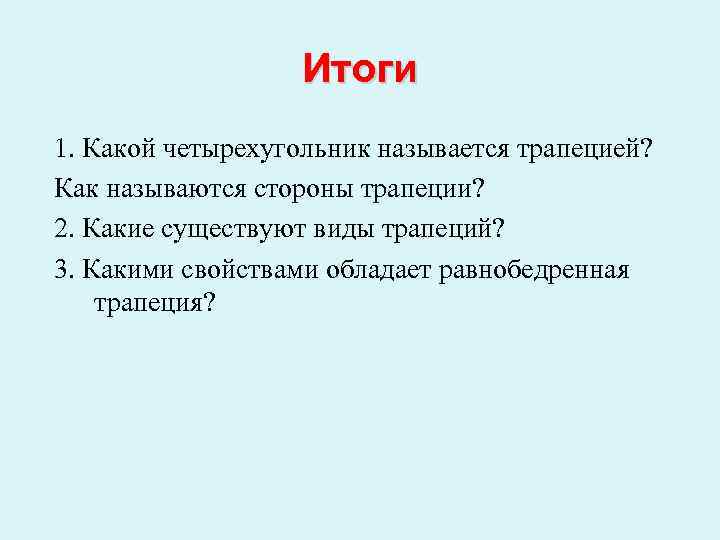 Итоги

1. Какой четырехугольник называется трапецией?

Как называются стороны трапеции?

2. Какие существуют виды трапеций?

3. Какими свойствами обладает равнобедренная трапеция?